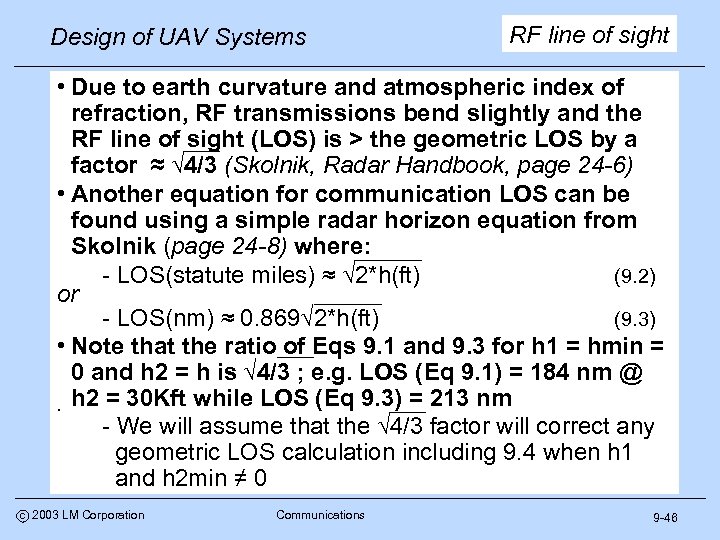 Design of UAV Systems

RF line of sight

• Due to earth curvature and atmospheric index of refraction, RF transmissions bend slightly and the RF line of sight (LOS) is > the geometric LOS by a factor $\approx \sqrt{4/3}$ (Skolnik, Radar Handbook, page 24-6)

• Another equation for communication LOS can be found using a simple radar horizon equation from Skolnik (page 24-8) where:

- LOS(statute miles) $\approx \sqrt{2*h(ft)}$ (9.2)

or

- LOS(nm) $\approx 0.869\sqrt{2*h(ft)}$ (9.3)

• Note that the ratio of Eqs 9.1 and 9.3 for h1 = hmin = 0 and h2 = h is $\sqrt{4/3}$ ; e.g. LOS (Eq 9.1) = 184 nm @ h2 = 30Kft while LOS (Eq 9.3) = 213 nm

- We will assume that the $\sqrt{4/3}$ factor will correct any geometric LOS calculation including 9.4 when h1 and h2min $\neq$ 0

© 2003 LM Corporation

Communications

9-46